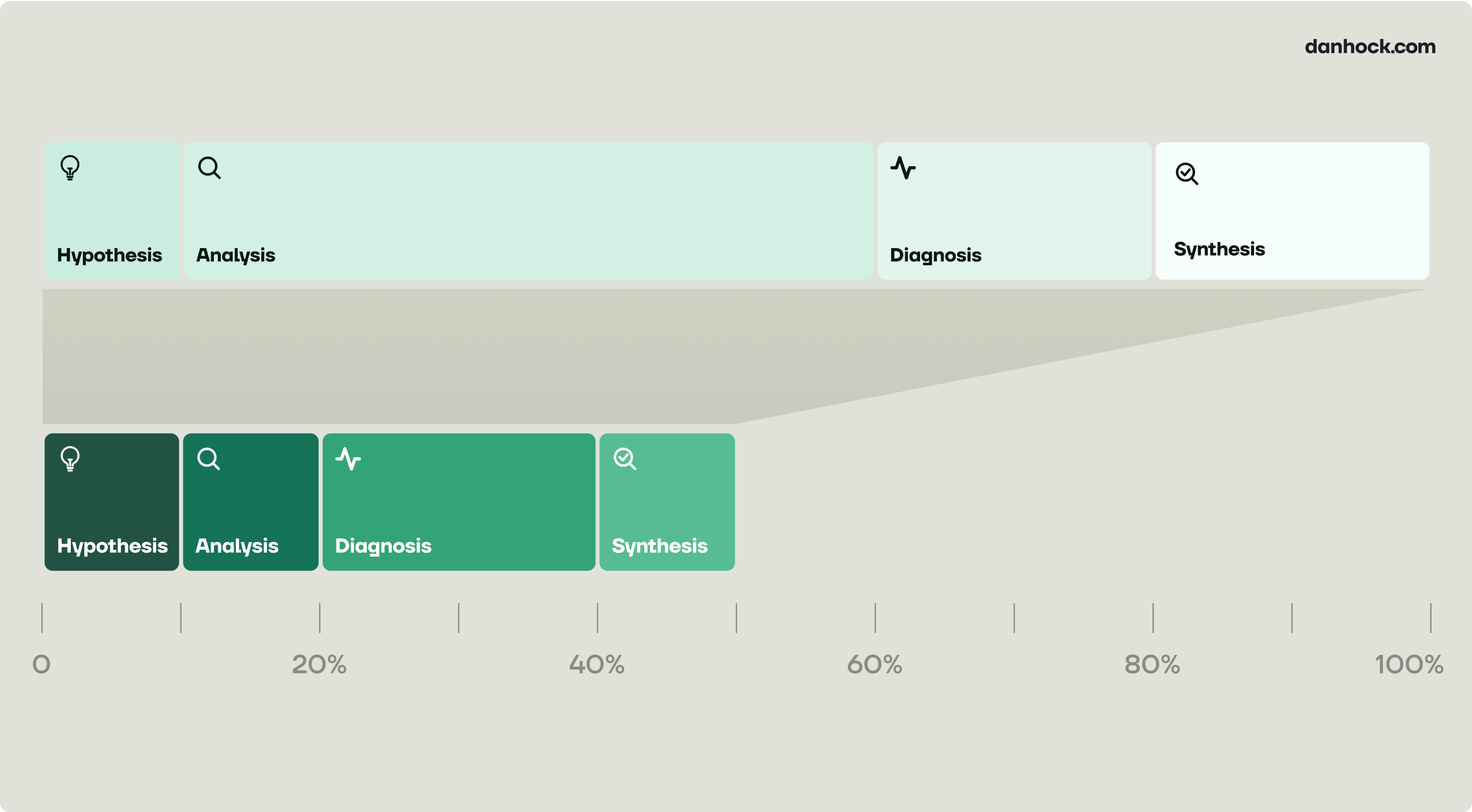 danhock.com

Hypothesis Analysis Diagnosis Synthesis

Hypothesis Analysis Diagnosis Synthesis

0 20% 40% 60% 80% 100%